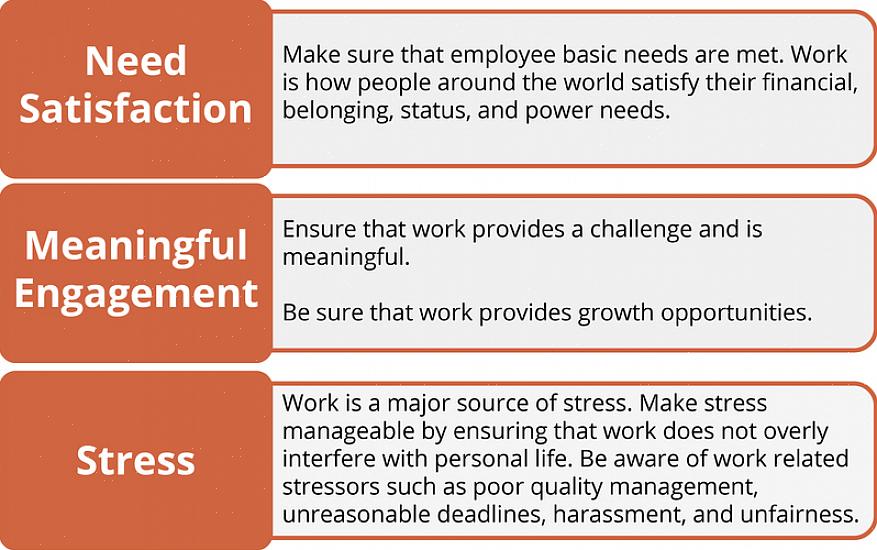 Need Satisfaction

Make sure that employee basic needs are met. Work is how people around the world satisfy their financial, belonging, status, and power needs.

Meaningful Engagement

Ensure that work provides a challenge and is meaningful.

Be sure that work provides growth opportunities.

Stress

Work is a major source of stress. Make stress manageable by ensuring that work does not overly interfere with personal life. Be aware of work related stressors such as poor quality management, unreasonable deadlines, harassment, and unfairness.